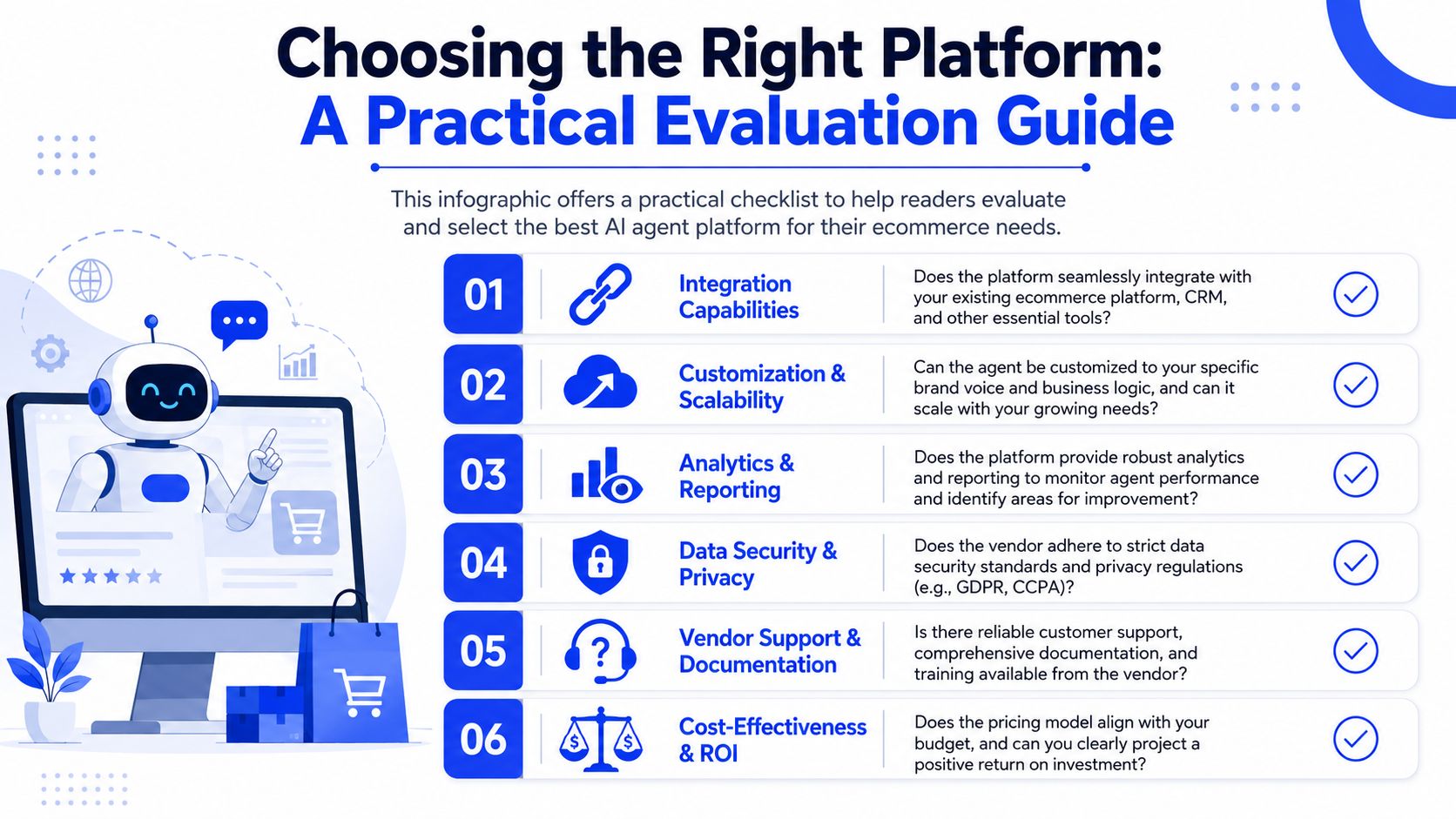 Choosing the Right Platform:
A Practical Evaluation Guide

This infographic offers a practical checklist to help readers evaluate and select the best AI agent platform for their ecommerce needs.

01 Integration Capabilities
Does the platform seamlessly integrate with your existing ecommerce platform, CRM, and other essential tools?

02 Customization & Scalability
Can the agent be customized to your specific brand voice and business logic, and can it scale with your growing needs?

03 Analytics & Reporting
Does the platform provide robust analytics and reporting to monitor agent performance and identify areas for improvement?

04 Data Security & Privacy
Does the vendor adhere to strict data security standards and privacy regulations (e.g., GDPR, CCPA)?

05 Vendor Support & Documentation
Is there reliable customer support, comprehensive documentation, and training available from the vendor?

06 Cost-Effectiveness & ROI
Does the pricing model align with your budget, and can you clearly project a positive return on investment?